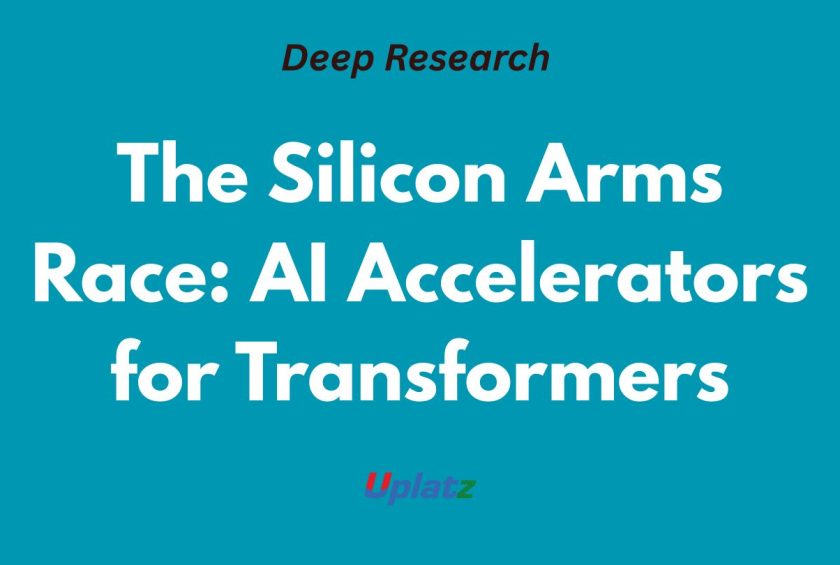 Deep Research

The Silicon Arms Race: AI Accelerators for Transformers

Uplatz